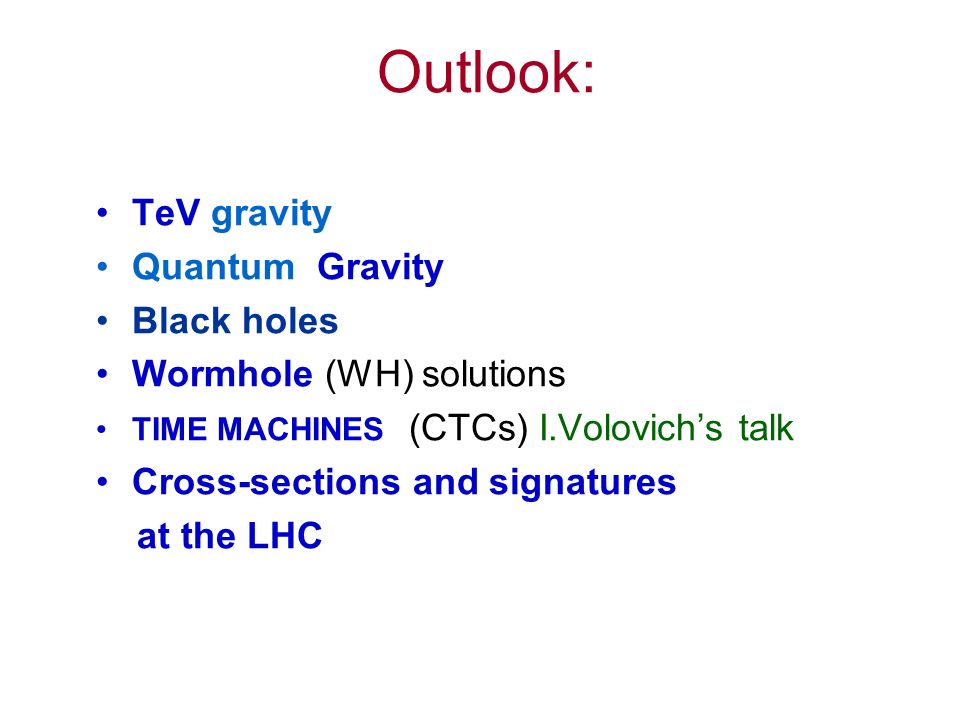 Outlook:

• TeV gravity
• Quantum Gravity
• Black holes
• Wormhole (WH) solutions
• TIME MACHINES (CTCs) I.Volovich's talk
• Cross-sections and signatures at the LHC